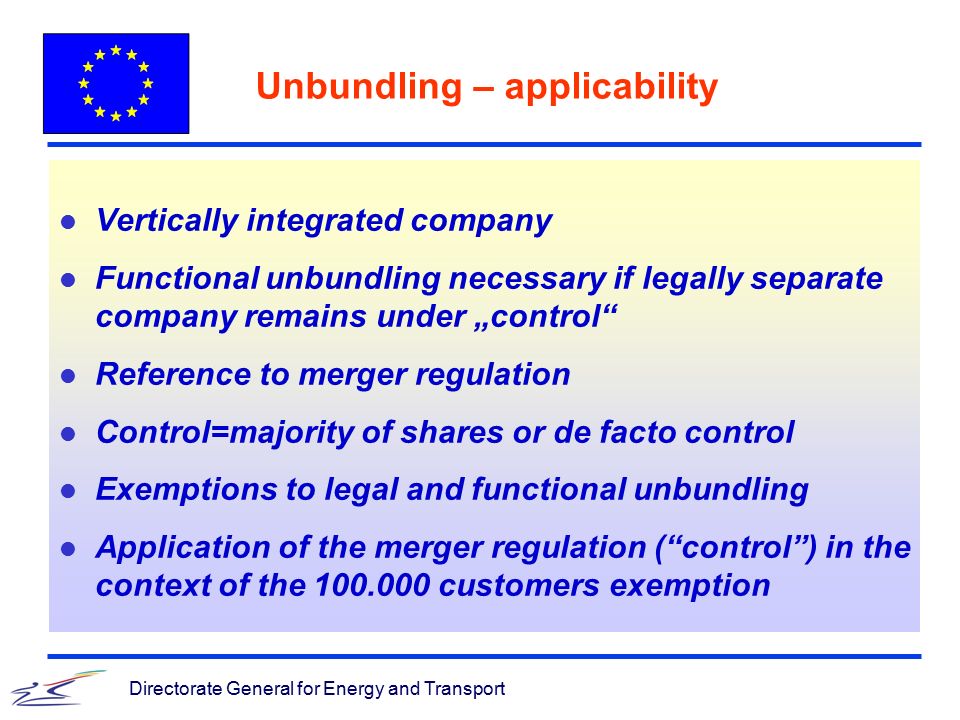 Unbundling – applicability

- Vertically integrated company
- Functional unbundling necessary if legally separate company remains under „control“
- Reference to merger regulation
- Control=majority of shares or de facto control
- Exemptions to legal and functional unbundling
- Application of the merger regulation (“control”) in the context of the 100.000 customers exemption

Directorate General for Energy and Transport